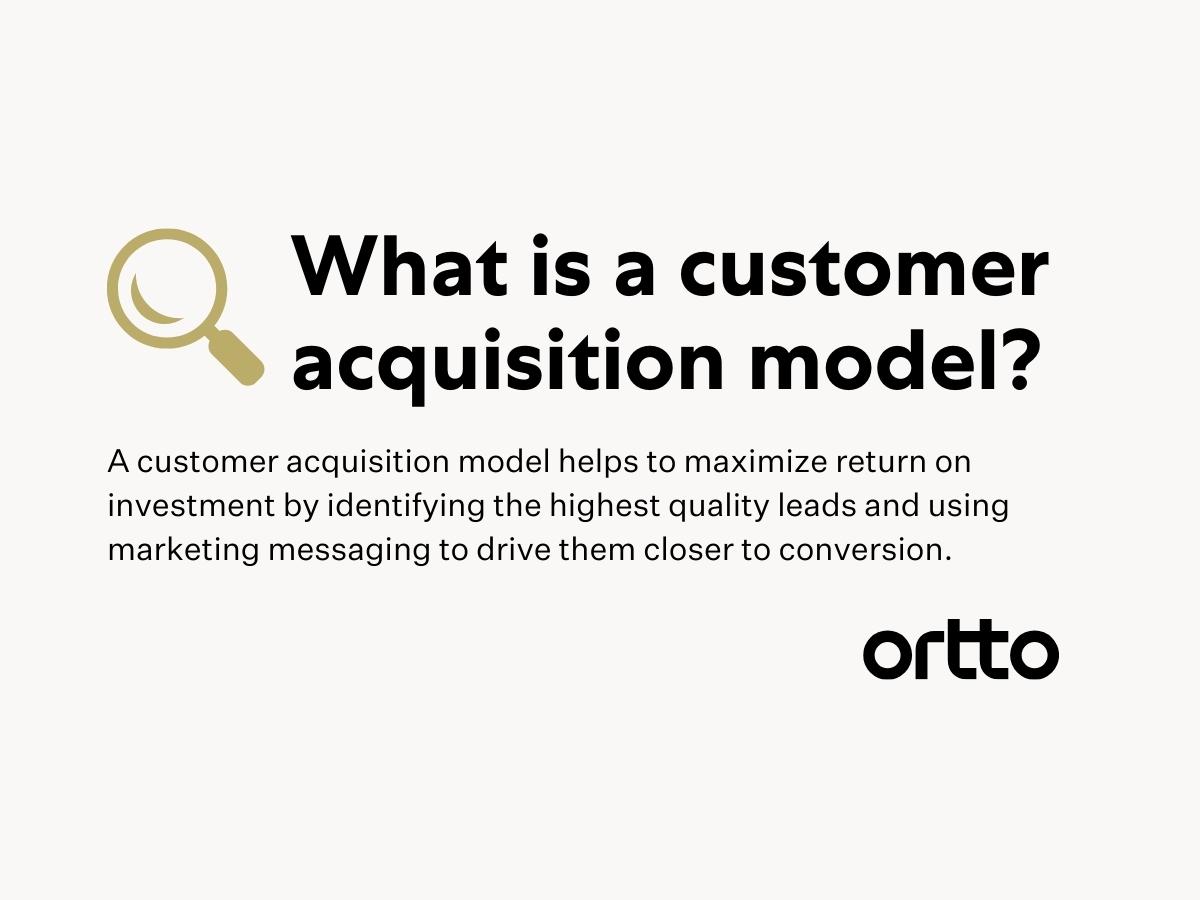 What is a customer acquisition model?

A customer acquisition model helps to maximize return on investment by identifying the highest quality leads and using marketing messaging to drive them closer to conversion.

ortto